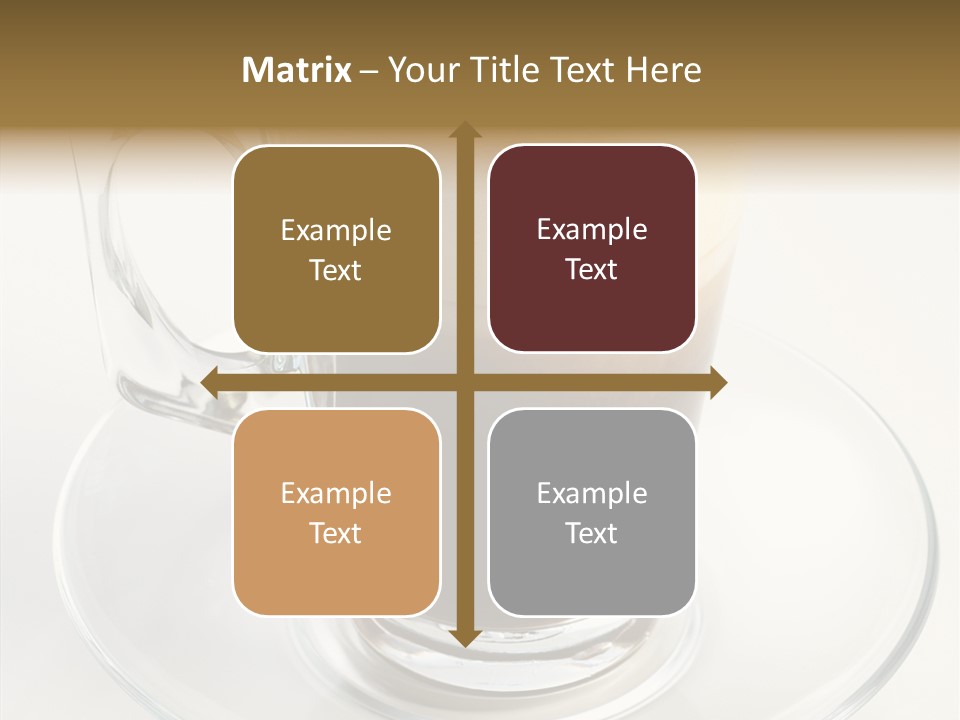 Matrix – Your Title Text Here

Example Text

Example Text

Example Text

Example Text